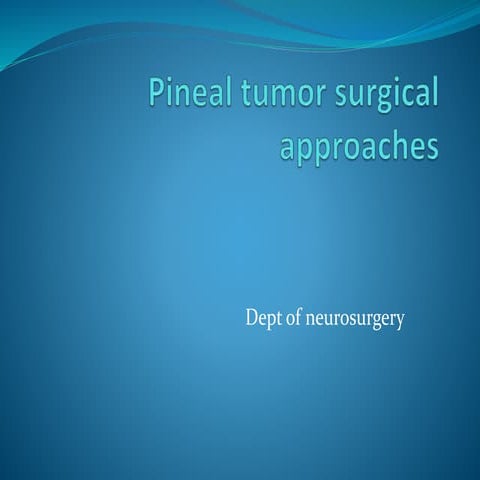 Pineal tumor surgical approaches

Dept of neurosurgery